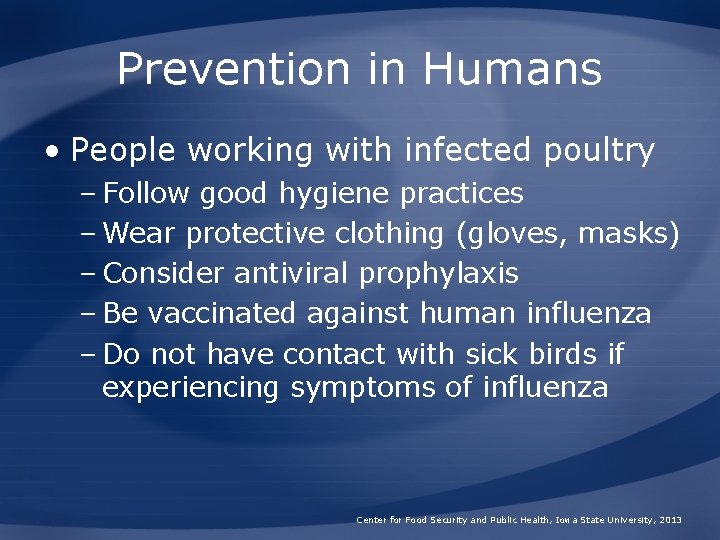 Prevention in Humans

• People working with infected poultry
– Follow good hygiene practices
– Wear protective clothing (gloves, masks)
– Consider antiviral prophylaxis
– Be vaccinated against human influenza
– Do not have contact with sick birds if experiencing symptoms of influenza

Center for Food Security and Public Health, Iowa State University, 2013